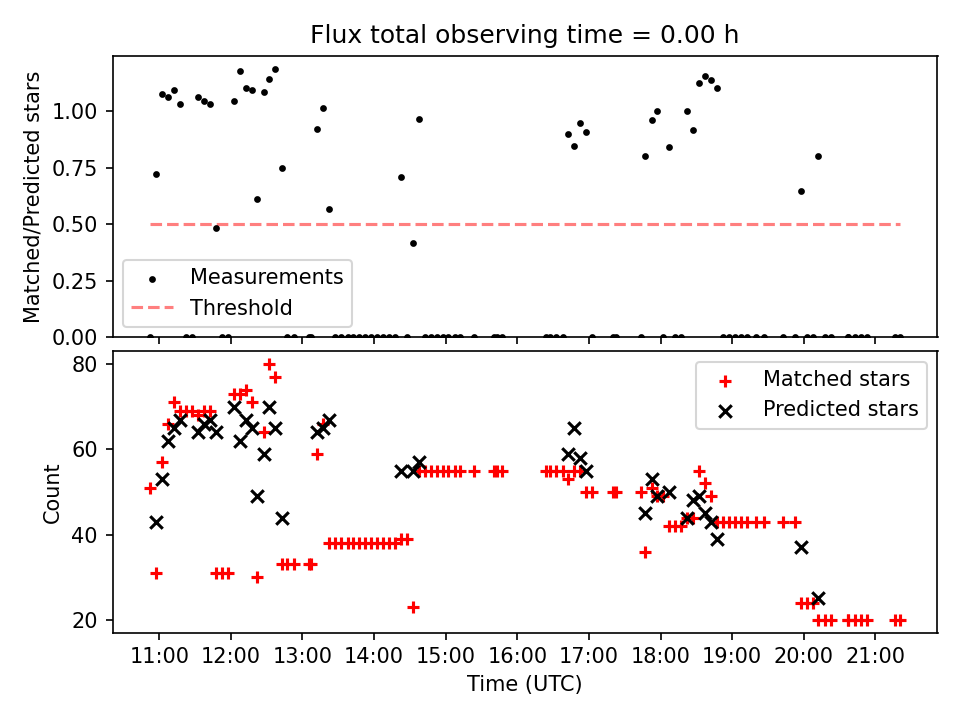 Flux total observing time = 0.00 h

Matched/Predicted stars

1.00
0.75
0.50
0.25
0.00

Measurements
Threshold

Count

80
60
40
20

Matched stars
Predicted stars

11:00
12:00
13:00
14:00
15:00
16:00
17:00
18:00
19:00
20:00
21:00

Time (UTC)